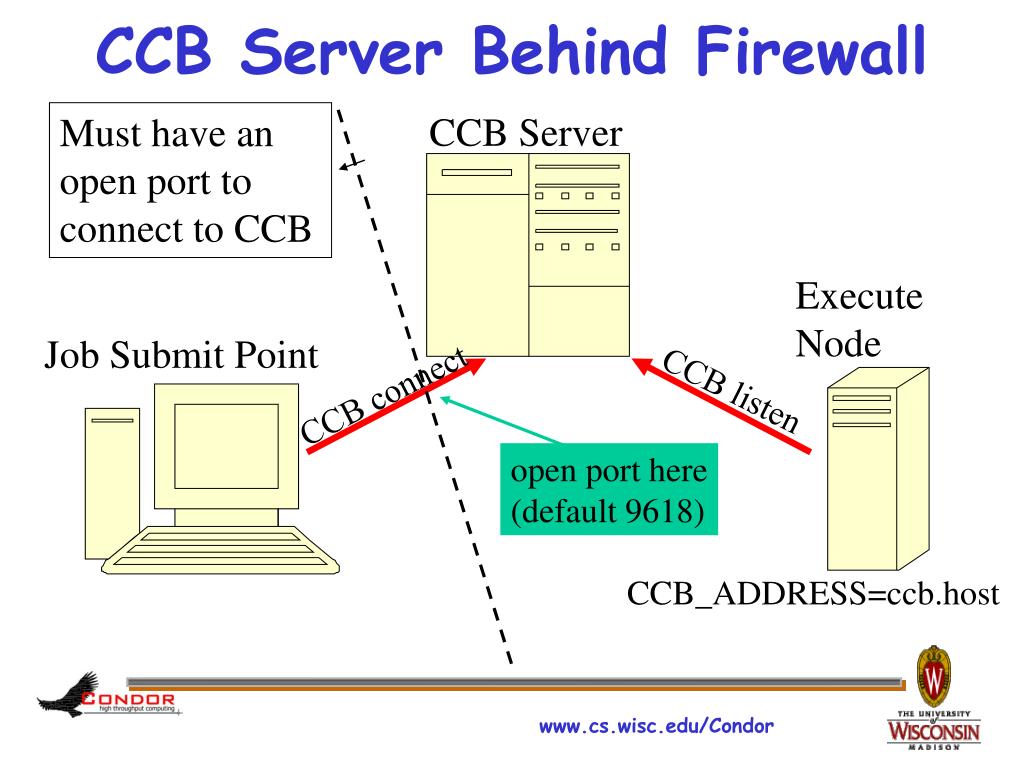 CCB Server Behind Firewall

Must have an open port to connect to CCB

CCB Server

Execute Node

Job Submit Point

CCB connect

CCB listen

open port here (default 9618)

CCB_ADDRESS=ccb.host

CONDOR
high throughput computing

www.cs.wisc.edu/Condor

THE UNIVERSITY of WISCONSIN MADISON